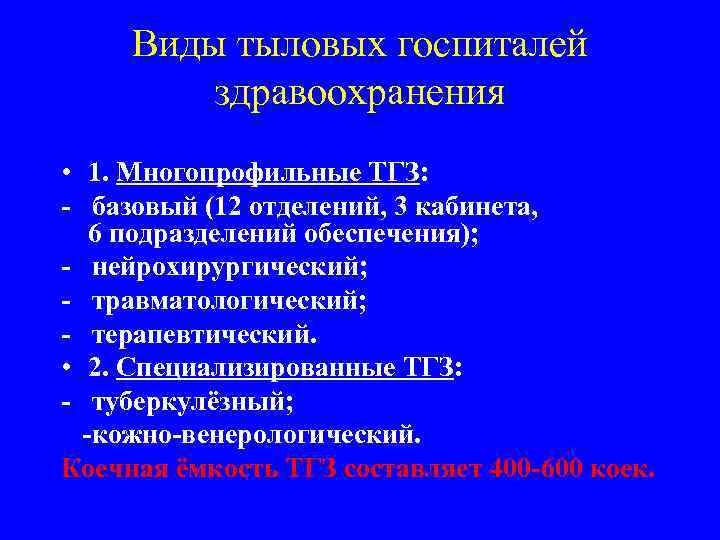 Виды тыловых госпиталей здравоохранения

• 1. Многопрофильные ТГЗ:
- базовый (12 отделений, 3 кабинета, 6 подразделений обеспечения);
- нейрохирургический;
- травматологический;
- терапевтический.
• 2. Специализированные ТГЗ:
- туберкулёзный;
-кожно-венерологический.
Коечная ёмкость ТГЗ составляет 400-600 коек.